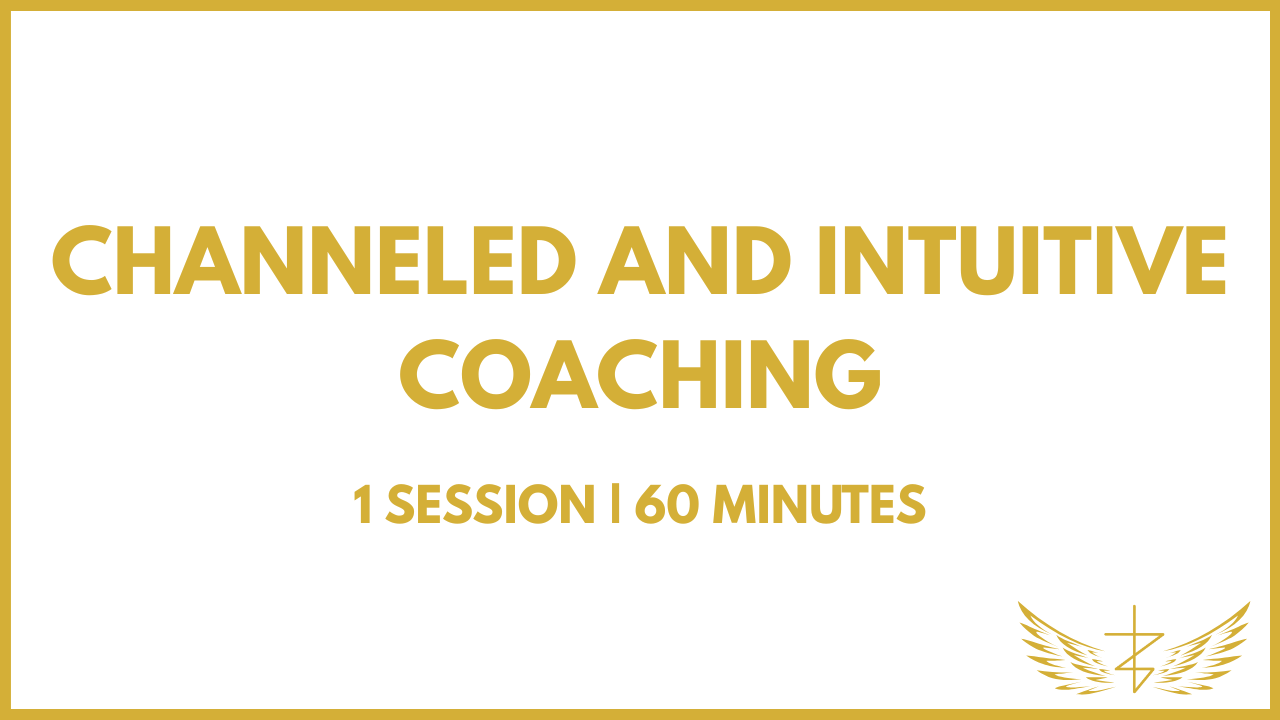 CHANNELED AND INTUITIVE COACHING

1 SESSION | 60 MINUTES